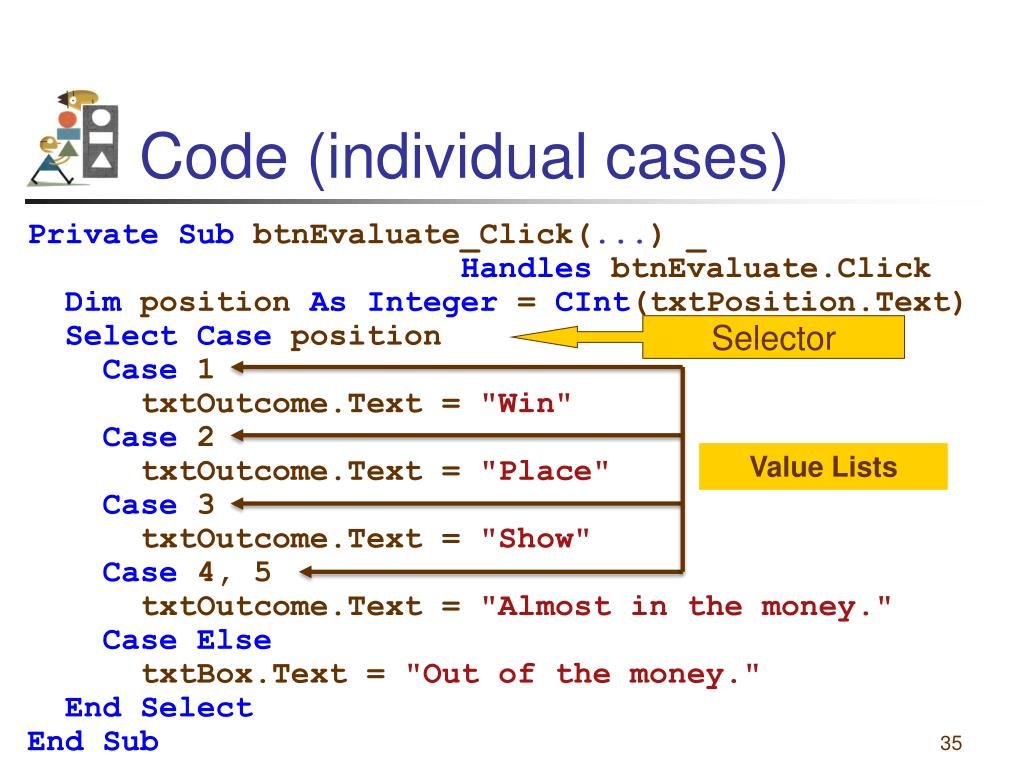 Code (individual cases)

Private Sub btnEvaluate_Click(...) _
Handles btnEvaluate.Click
Dim position As Integer = CInt(txtPosition.Text)
Select Case position
Case 1
txtOutcome.Text = "Win"
Case 2
txtOutcome.Text = "Place"
Case 3
txtOutcome.Text = "Show"
Case 4, 5
txtOutcome.Text = "Almost in the money."
Case Else
txtBox.Text = "Out of the money."
End Select
End Sub

Selector

Value Lists

35